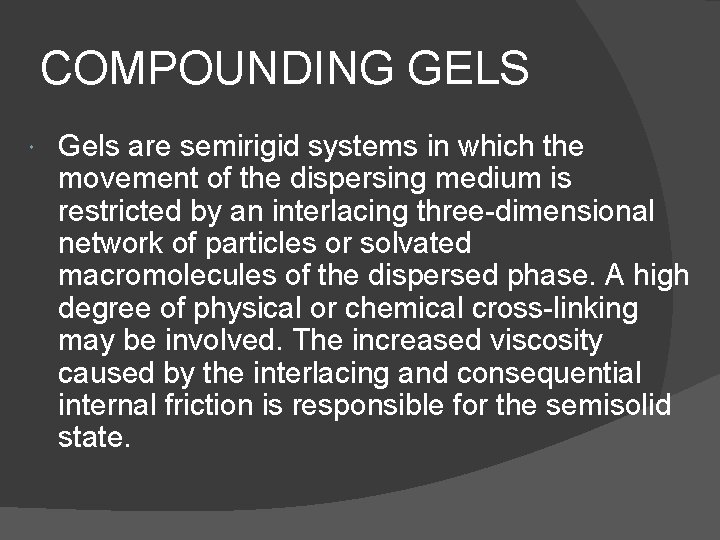 COMPOUNDING GELS

Gels are semirigid systems in which the movement of the dispersing medium is restricted by an interlacing three-dimensional network of particles or solvated macromolecules of the dispersed phase. A high degree of physical or chemical cross-linking may be involved. The increased viscosity caused by the interlacing and consequential internal friction is responsible for the semisolid state.